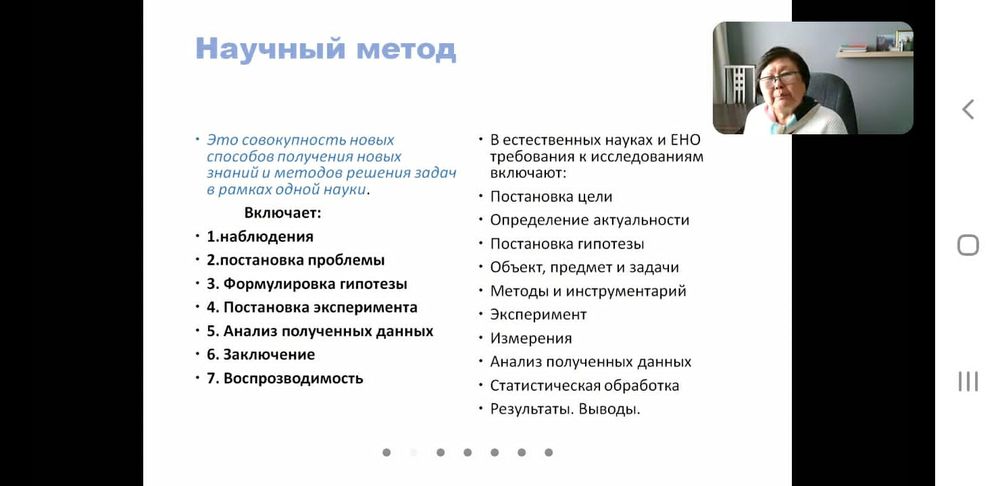 Научный метод

• Это совокупность новых способов получения новых знаний и методов решения задач в рамках одной науки.

Включает:

• 1.наблюдения
• 2.постановка проблемы
• 3. Формулировка гипотезы
• 4. Постановка эксперимента
• 5. Анализ полученных данных
• 6. Заключение
• 7. Воспрозводимость

• В естественных науках и ЕНО требования к исследованиям включают:
• Постановка цели
• Определение актуальности
• Постановка гипотезы
• Объект, предмет и задачи
• Методы и инструментарий
• Эксперимент
• Измерения
• Анализ полученных данных
• Статистическая обработка
• Результаты. Выводы.